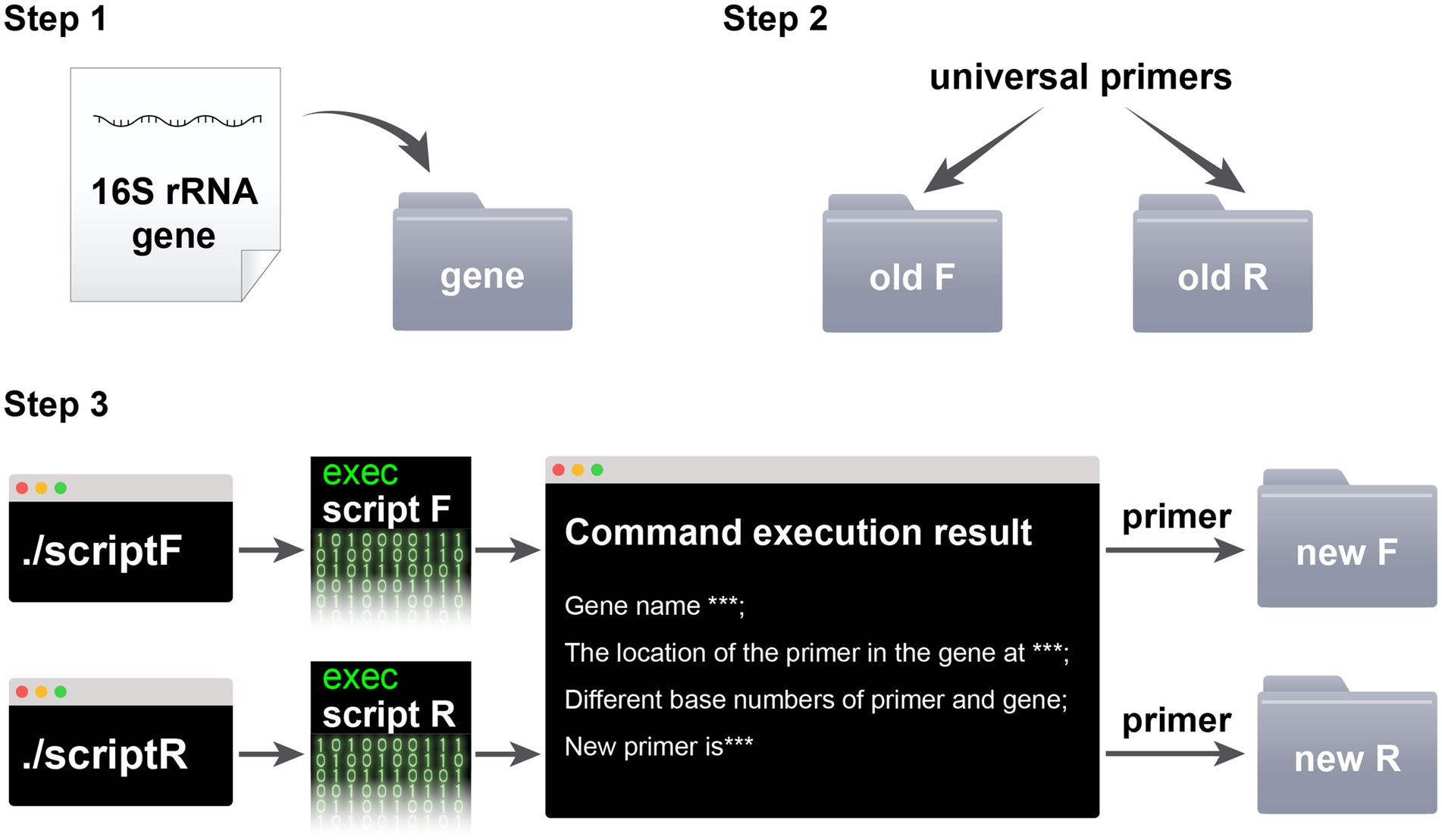 Step 1

16S rRNA gene

gene

Step 2

universal primers

old F

old R

Step 3

./scriptF

exec script F

1010000111
0100100110
0101110001
0010001111
0110110010

./scriptR

exec script R

1010000111
0100100110
0101110001
0010001111
0110110010

Command execution result

Gene name ***;

The location of the primer in the gene at ***;

Different base numbers of primer and gene;

New primer is***

primer

new F

primer

new R